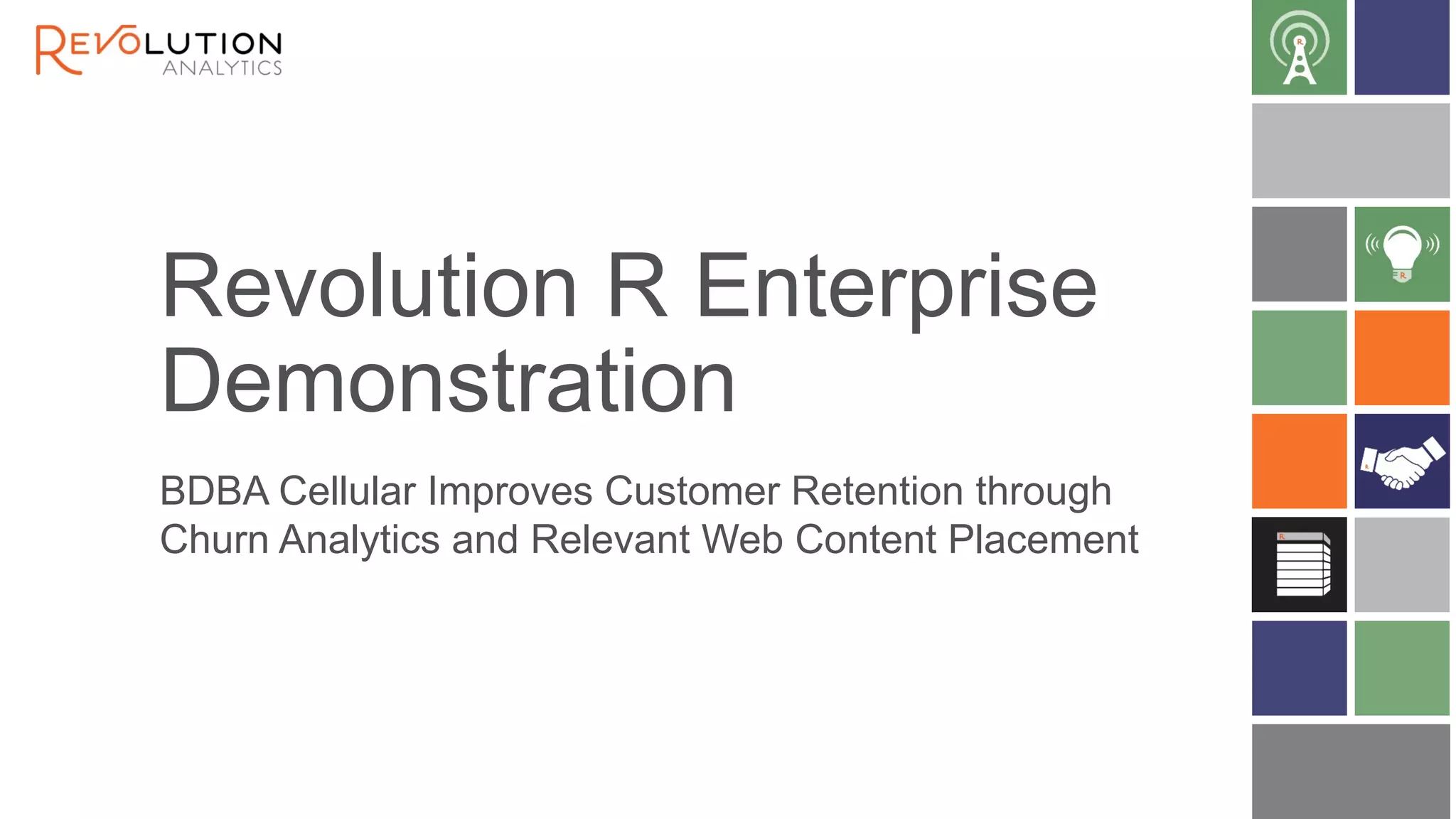 REVOLUTION
ANALYTICS

Revolution R Enterprise Demonstration

BDBA Cellular Improves Customer Retention through Churn Analytics and Relevant Web Content Placement